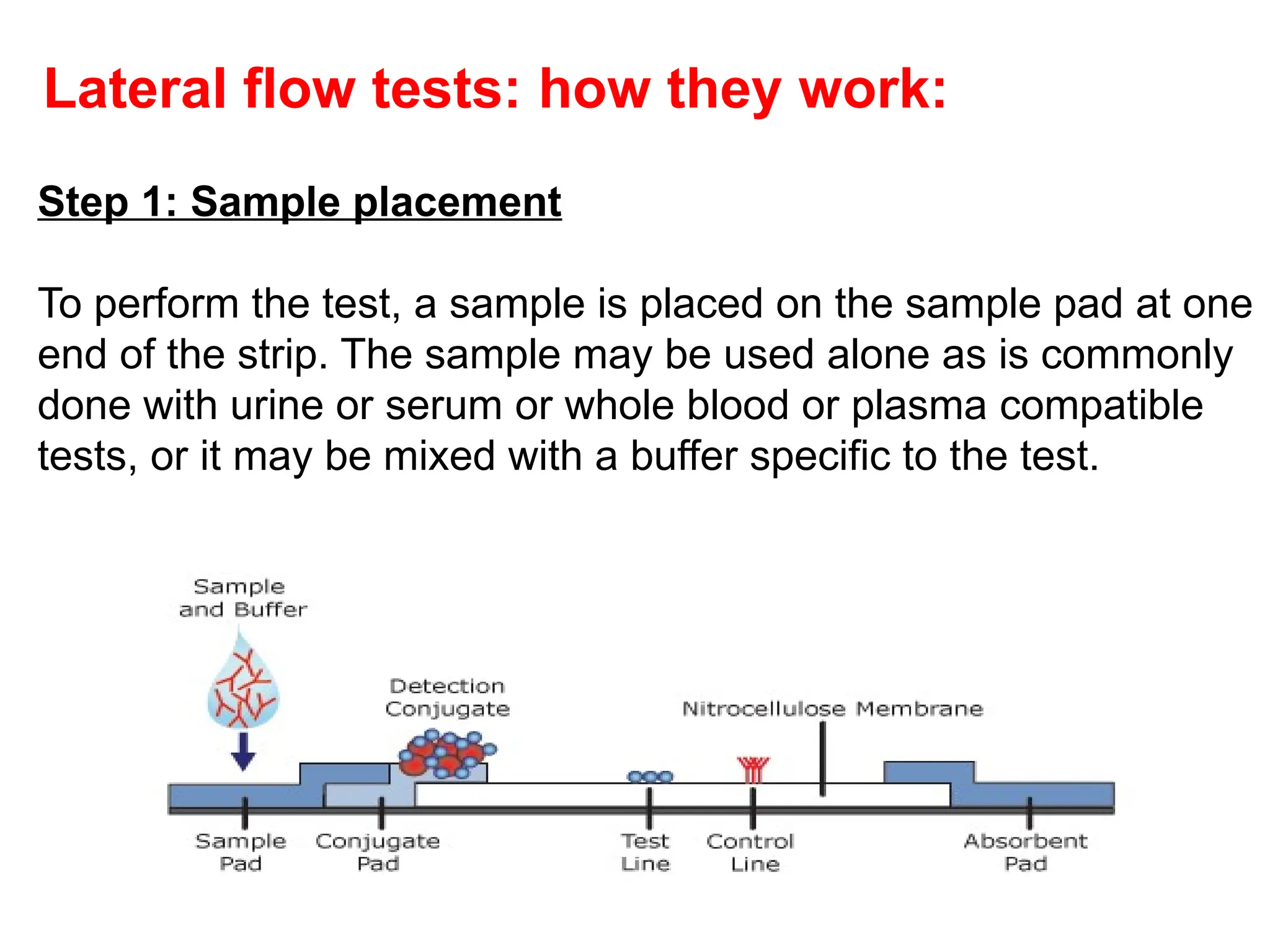 Lateral flow tests: how they work:

Step 1: Sample placement

To perform the test, a sample is placed on the sample pad at one end of the strip. The sample may be used alone as is commonly done with urine or serum or whole blood or plasma compatible tests, or it may be mixed with a buffer specific to the test.

Sample and Buffer

Detection Conjugate

Nitrocellulose Membrane

Sample Pad

Conjugate Pad

Test Line

Control Line

Absorbent Pad